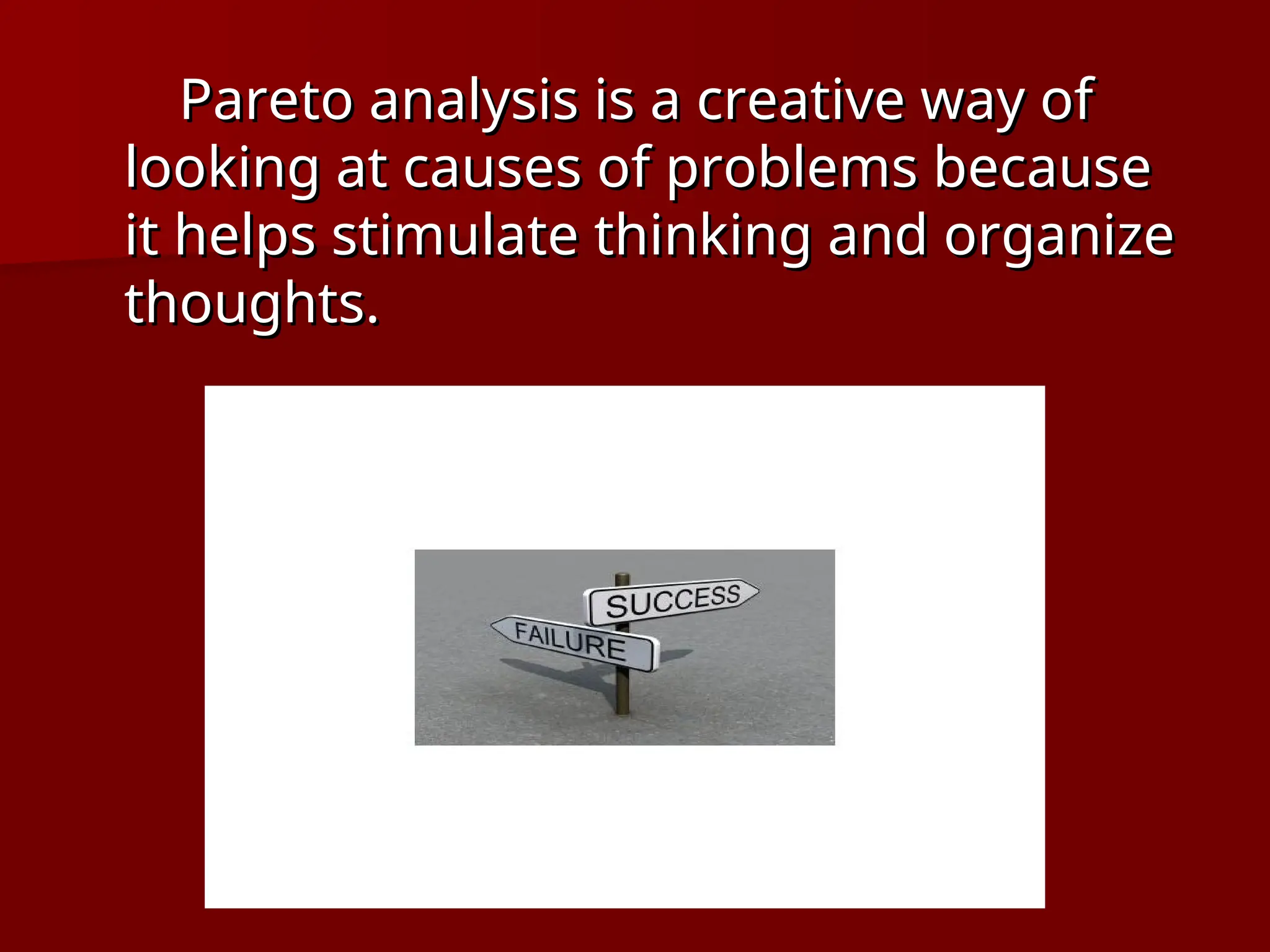 Pareto analysis is a creative way of looking at causes of problems because it helps stimulate thinking and organize thoughts.

SUCCESS

FAILURE